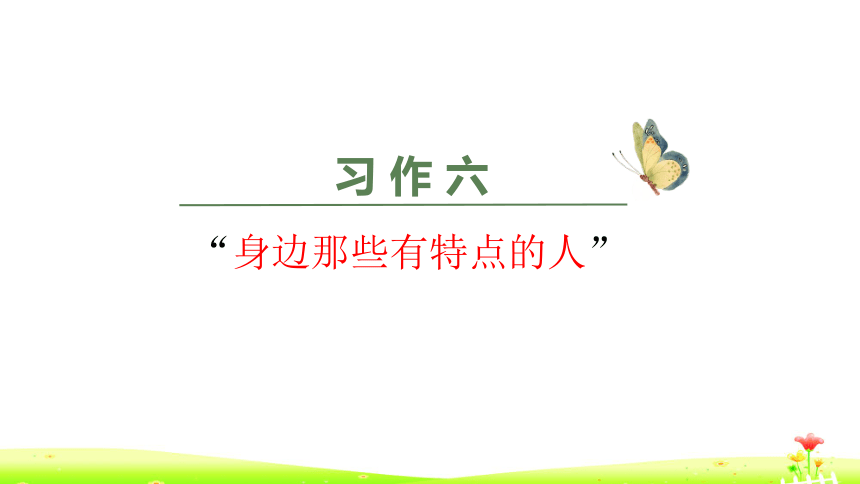 习作六

“身边那些有特点的人”